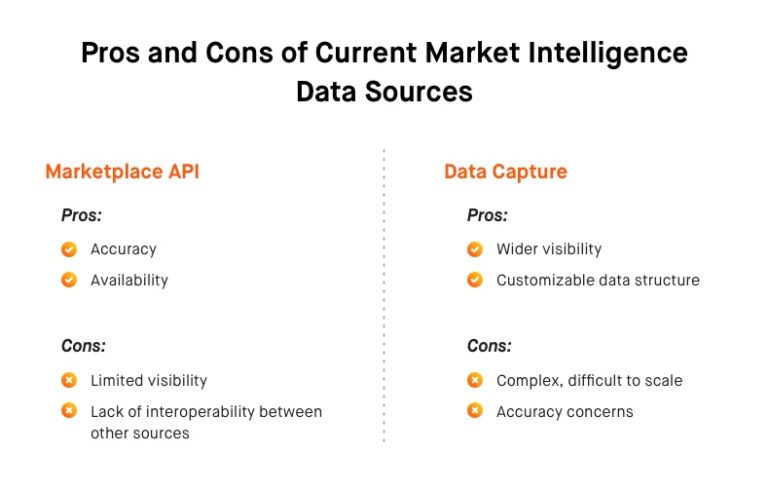 Pros and Cons of Current Market Intelligence Data Sources

Marketplace API

Pros:

Accuracy

Availability

Cons:

Limited visibility

Lack of interoperability between other sources

Data Capture

Pros:

Wider visibility

Customizable data structure

Cons:

Complex, difficult to scale

Accuracy concerns